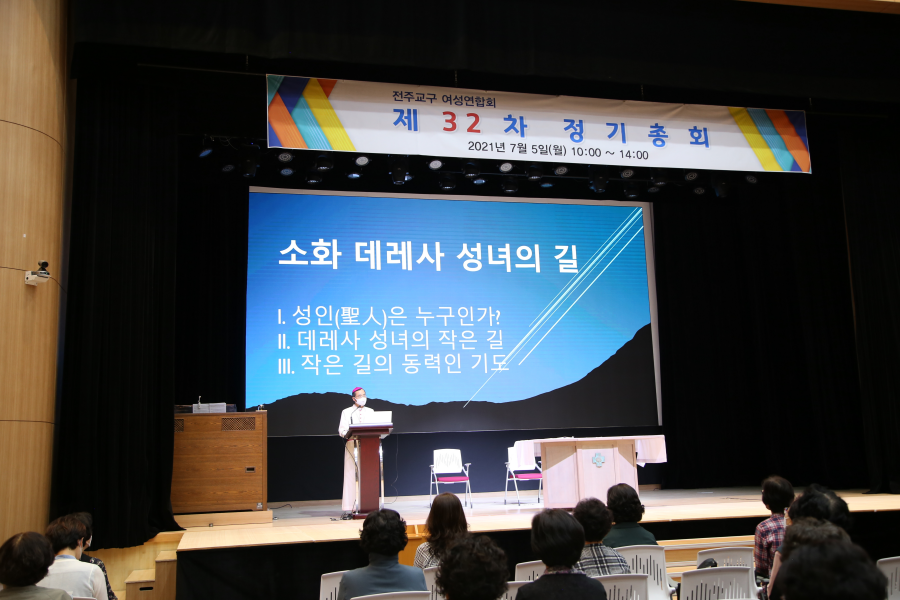 전주교구 여성연합회
제 32 차 정기총회
2021년 7월 5일(월) 10:00 ~ 14:00

소화 데레사 성녀의 길

I. 성인(聖人)은 누구인가?
II. 데레사 성녀의 작은 길
III. 작은 길의 동력인 기도